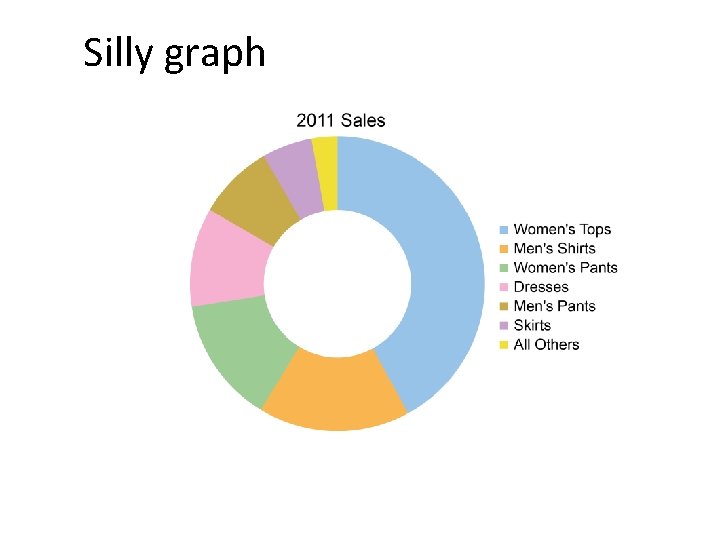 Silly graph

2011 Sales

Women's Tops
Men's Shirts
Women's Pants
Dresses
Men's Pants
Skirts
All Others